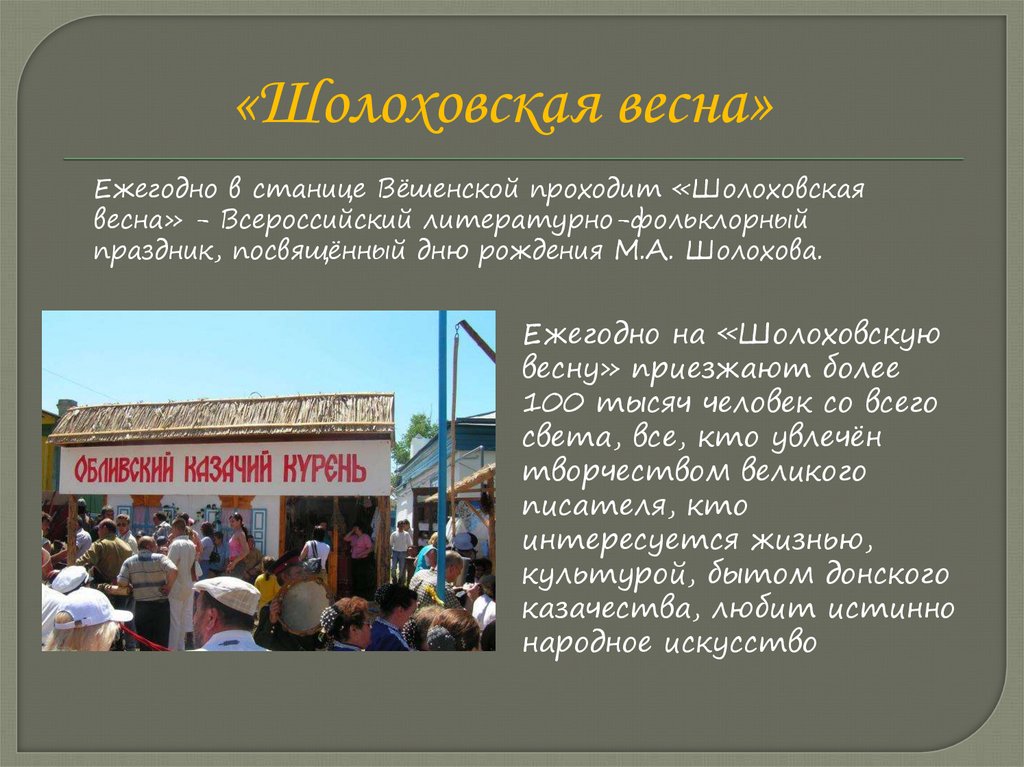 «Шолоховская весна»

Ежегодно в станице Вёшенской проходит «Шолоховская весна» – Всероссийский литературно-фольклорный праздник, посвящённый дню рождения М.А. Шолохова.

ОБЛИВСКИЙ КАЗАЧИЙ КУРЕНЬ

Ежегодно на «Шолоховскую весну» приезжают более 100 тысяч человек со всего света, все, кто увлечён творчеством великого писателя, кто интересуется жизнью, культурой, бытом донского казачества, любит истинно народное искусство